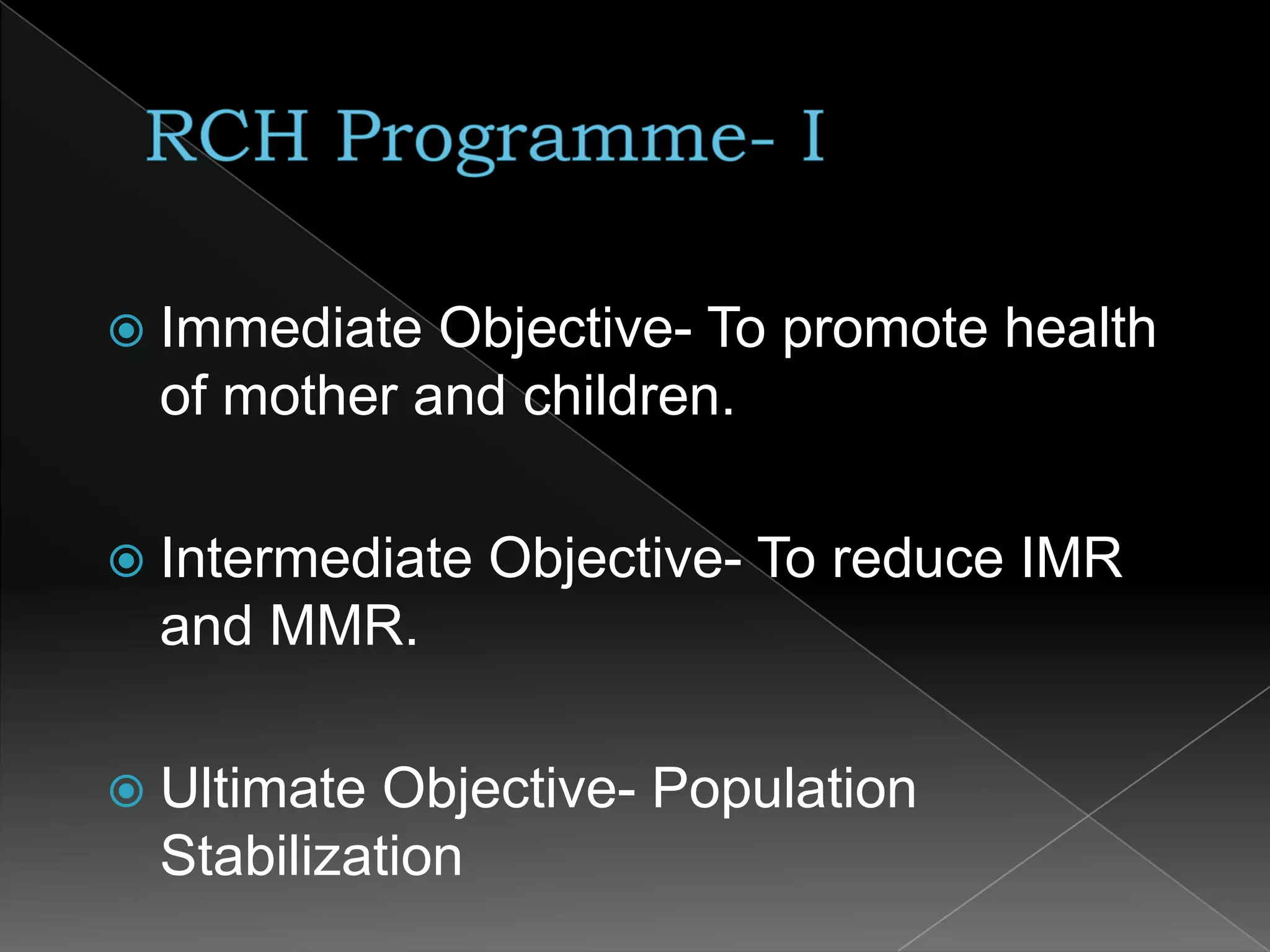 RCH Programme- I

Immediate Objective- To promote health of mother and children.

Intermediate Objective- To reduce IMR and MMR.

Ultimate Objective- Population Stabilization